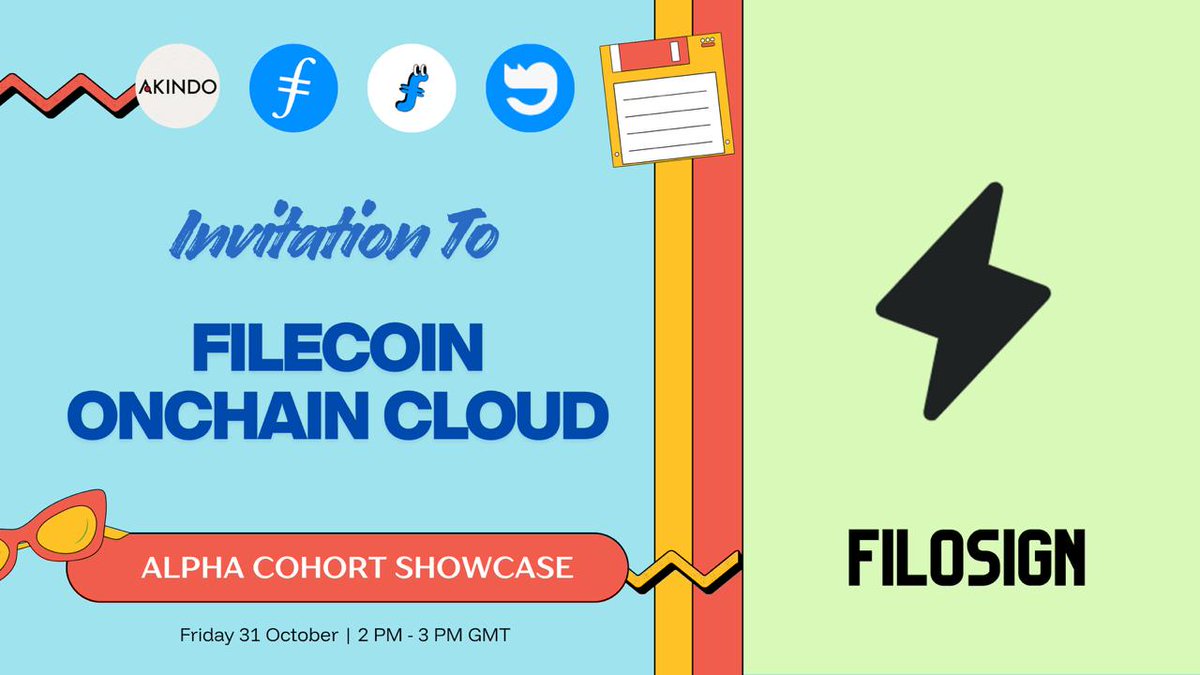 AKINDO

Invitation To

FILECOIN ONCHAIN CLOUD

ALPHA COHORT SHOWCASE

Friday 31 October | 2 PM - 3 PM GMT

FILOSIGN